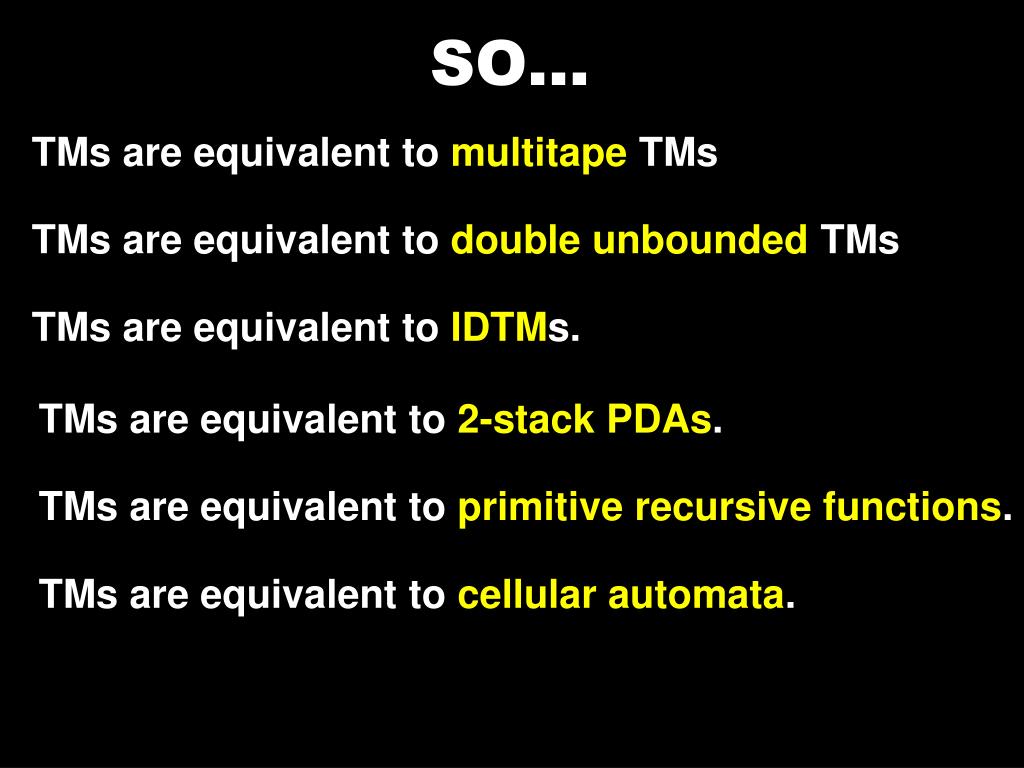 so...

TMs are equivalent to multitape TMs

TMs are equivalent to double unbounded TMs

TMs are equivalent to IDTMs.

TMs are equivalent to 2-stack PDAs.

TMs are equivalent to primitive recursive functions.

TMs are equivalent to cellular automata.